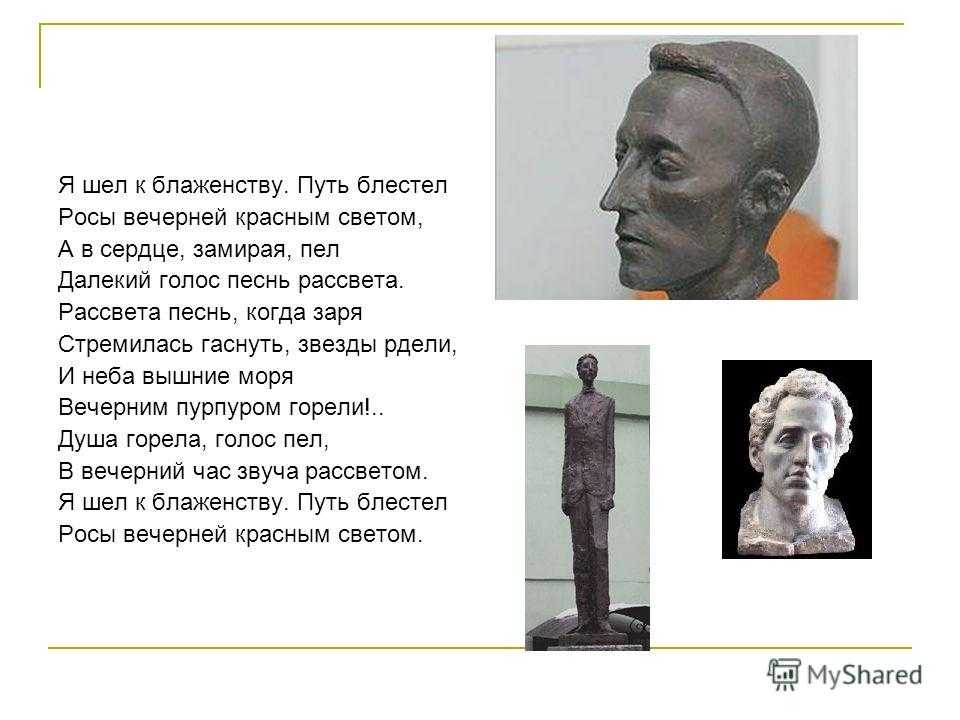 Я шел к блаженству. Путь блестел
Росы вечерней красным светом,
А в сердце, замирая, пел
Далекий голос песнь рассвета.
Рассвета песнь, когда заря
Стремилась гаснуть, звезды рдели,
И неба вышние моря
Вечерним пурпуром горели!..
Душа горела, голос пел,
В вечерний час звуча рассветом.
Я шел к блаженству. Путь блестел
Росы вечерней красным светом.

MyShared